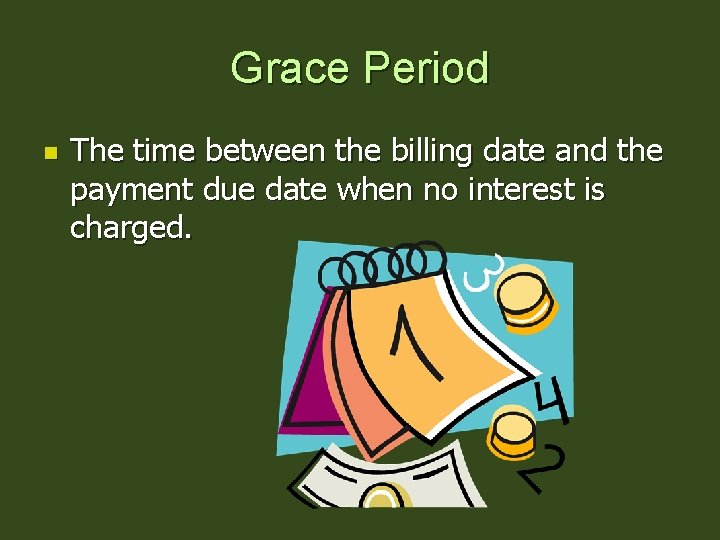 Grace Period

The time between the billing date and the payment due date when no interest is charged.

1

3

4

2